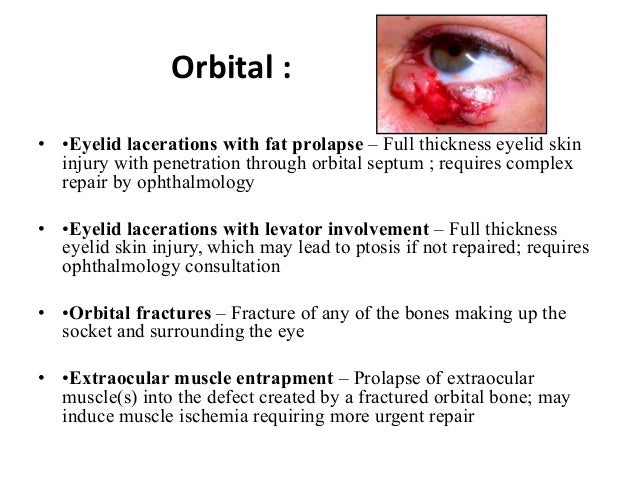 Orbital :

• •Eyelid lacerations with fat prolapse – Full thickness eyelid skin injury with penetration through orbital septum ; requires complex repair by ophthalmology

• •Eyelid lacerations with levator involvement – Full thickness eyelid skin injury, which may lead to ptosis if not repaired; requires ophthalmology consultation

• •Orbital fractures – Fracture of any of the bones making up the socket and surrounding the eye

• •Extraocular muscle entrapment – Prolapse of extraocular muscle(s) into the defect created by a fractured orbital bone; may induce muscle ischemia requiring more urgent repair